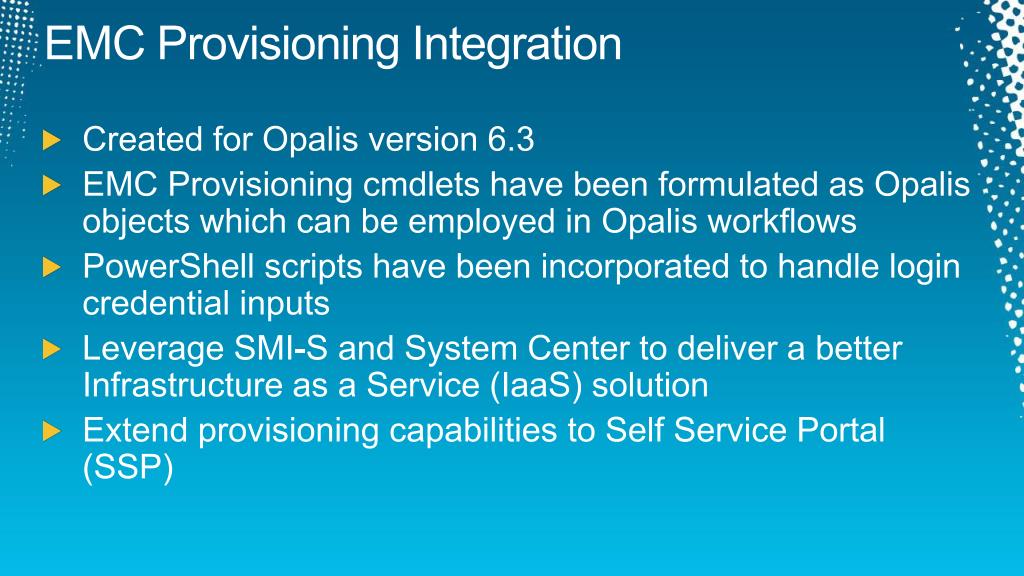 EMC Provisioning Integration

Created for Opalis version 6.3

EMC Provisioning cmdlets have been formulated as Opalis objects which can be employed in Opalis workflows

PowerShell scripts have been incorporated to handle login credential inputs

Leverage SMI-S and System Center to deliver a better Infrastructure as a Service (IaaS) solution

Extend provisioning capabilities to Self Service Portal (SSP)